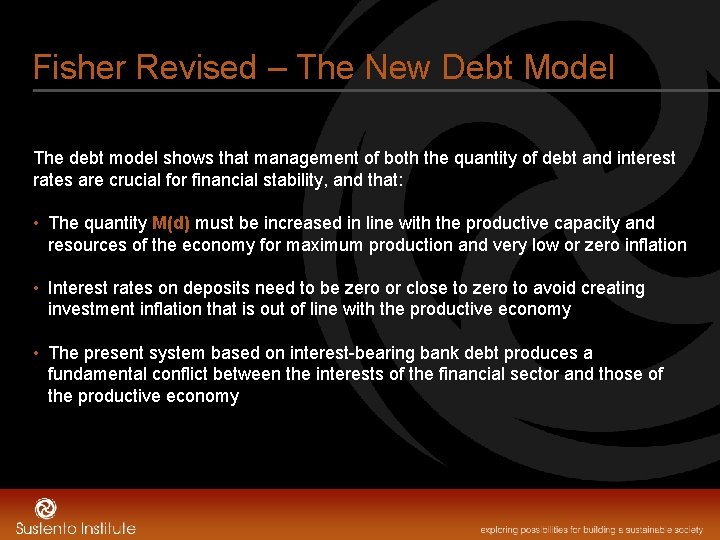 Fisher Revised – The New Debt Model

The debt model shows that management of both the quantity of debt and interest rates are crucial for financial stability, and that:

• The quantity M(d) must be increased in line with the productive capacity and resources of the economy for maximum production and very low or zero inflation

• Interest rates on deposits need to be zero or close to zero to avoid creating investment inflation that is out of line with the productive economy

• The present system based on interest-bearing bank debt produces a fundamental conflict between the interests of the financial sector and those of the productive economy

Sustento Institute

exploring possibilities for building a sustainable society